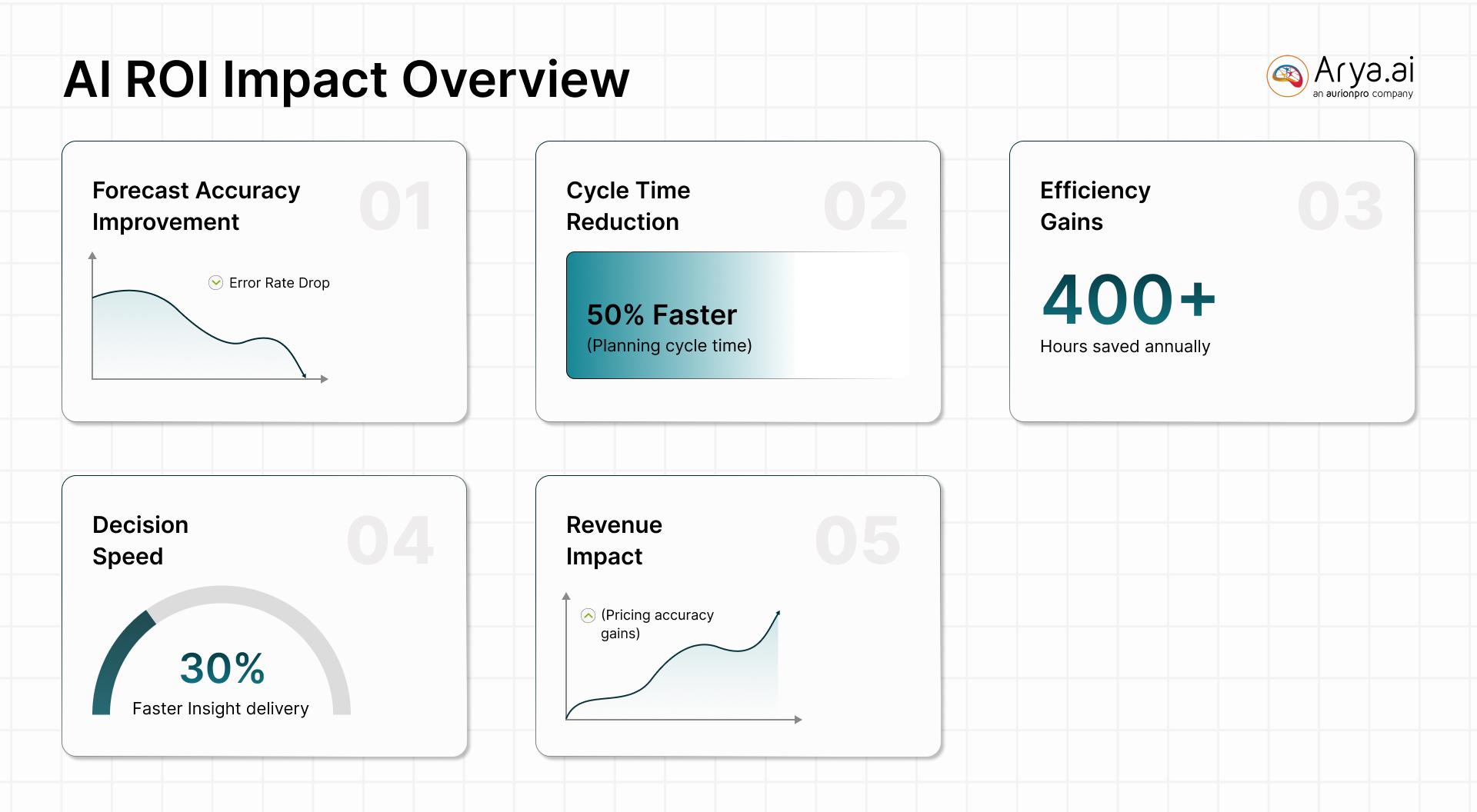 AI ROI Impact Overview

Arya.ai
an aurionpro company

Forecast Accuracy Improvement

01

Error Rate Drop

Cycle Time Reduction

02

50% Faster
(Planning cycle time)

Efficiency Gains

03

400+
Hours saved annually

Decision Speed

04

30%
Faster Insight delivery

Revenue Impact

05

(Pricing accuracy gains)